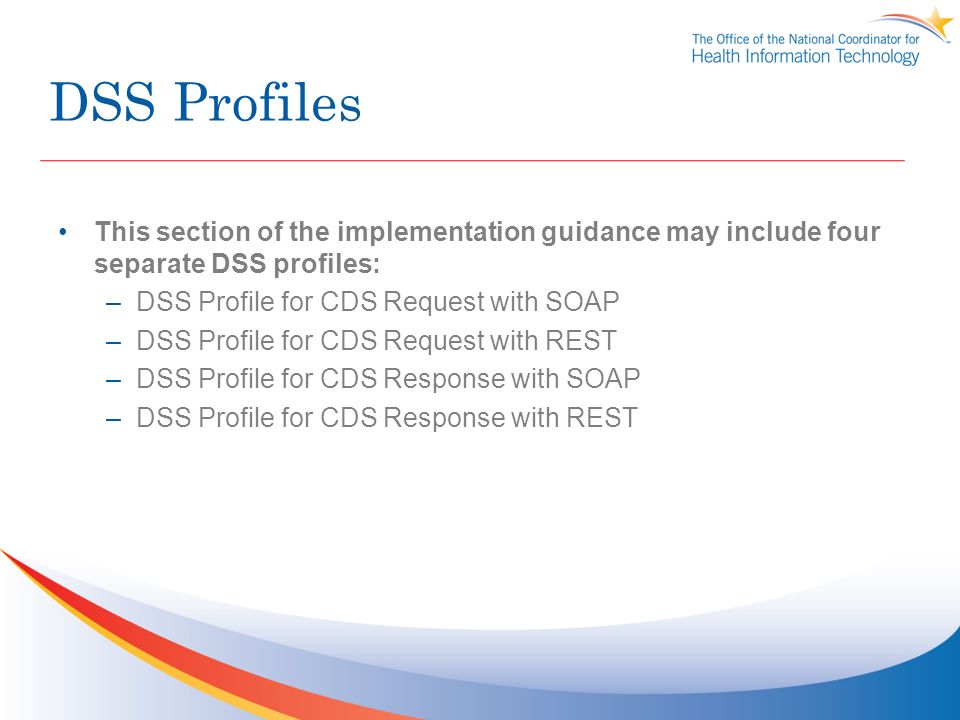 The Office of the National Coordinator for
Health Information Technology

DSS Profiles

• This section of the implementation guidance may include four separate DSS profiles:
– DSS Profile for CDS Request with SOAP
– DSS Profile for CDS Request with REST
– DSS Profile for CDS Response with SOAP
– DSS Profile for CDS Response with REST